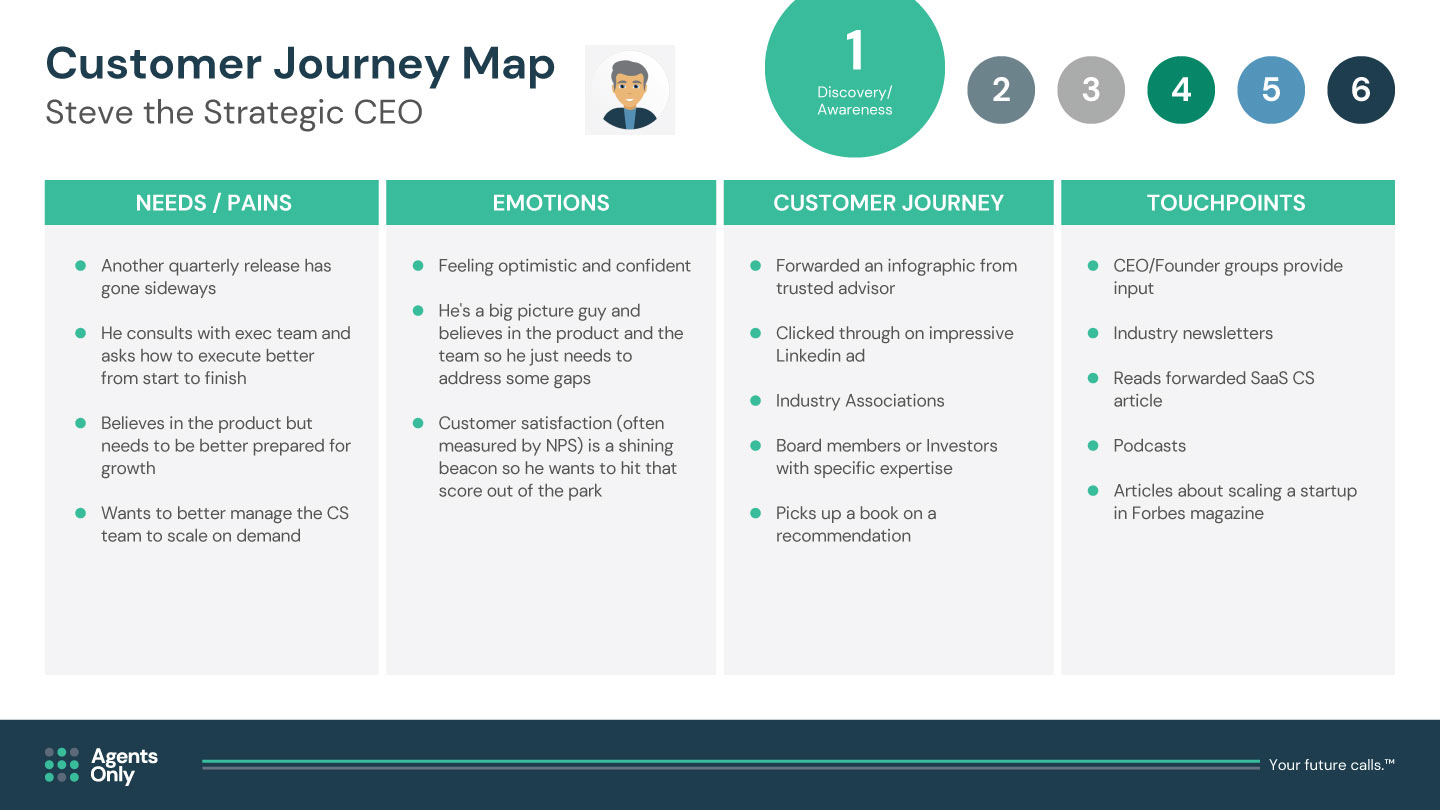 Customer Journey Map
Steve the Strategic CEO

1
Discovery/ Awareness

2 3 4 5 6

NEEDS / PAINS

- Another quarterly release has gone sideways
- He consults with exec team and asks how to execute better from start to finish
- Believes in the product but needs to be better prepared for growth
- Wants to better manage the CS team to scale on demand

EMOTIONS

- Feeling optimistic and confident
- He's a big picture guy and believes in the product and the team so he just needs to address some gaps
- Customer satisfaction (often measured by NPS) is a shining beacon so he wants to hit that score out of the park

CUSTOMER JOURNEY

- Forwarded an infographic from trusted advisor
- Clicked through on impressive Linkedin ad
- Industry Associations
- Board members or Investors with specific expertise
- Picks up a book on a recommendation

TOUCHPOINTS

- CEO/Founder groups provide input
- Industry newsletters
- Reads forwarded SaaS CS article
- Podcasts
- Articles about scaling a startup in Forbes magazine

Agents Only

Your future calls.™